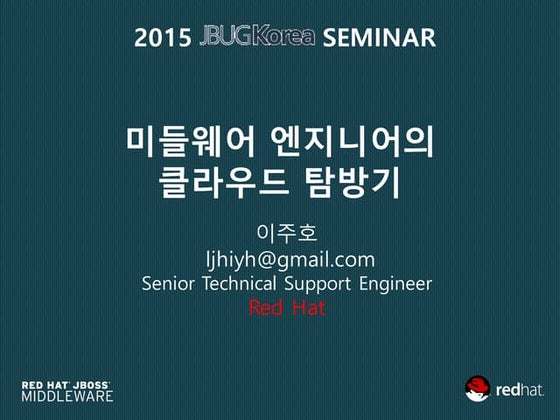 2015 JBUGKorea SEMINAR

미들웨어 엔지니어의 클라우드 탐방기

이주호
ljhiyh@gmail.com
Senior Technical Support Engineer
Red Hat

RED HAT JBOSS MIDDLEWARE

redhat.